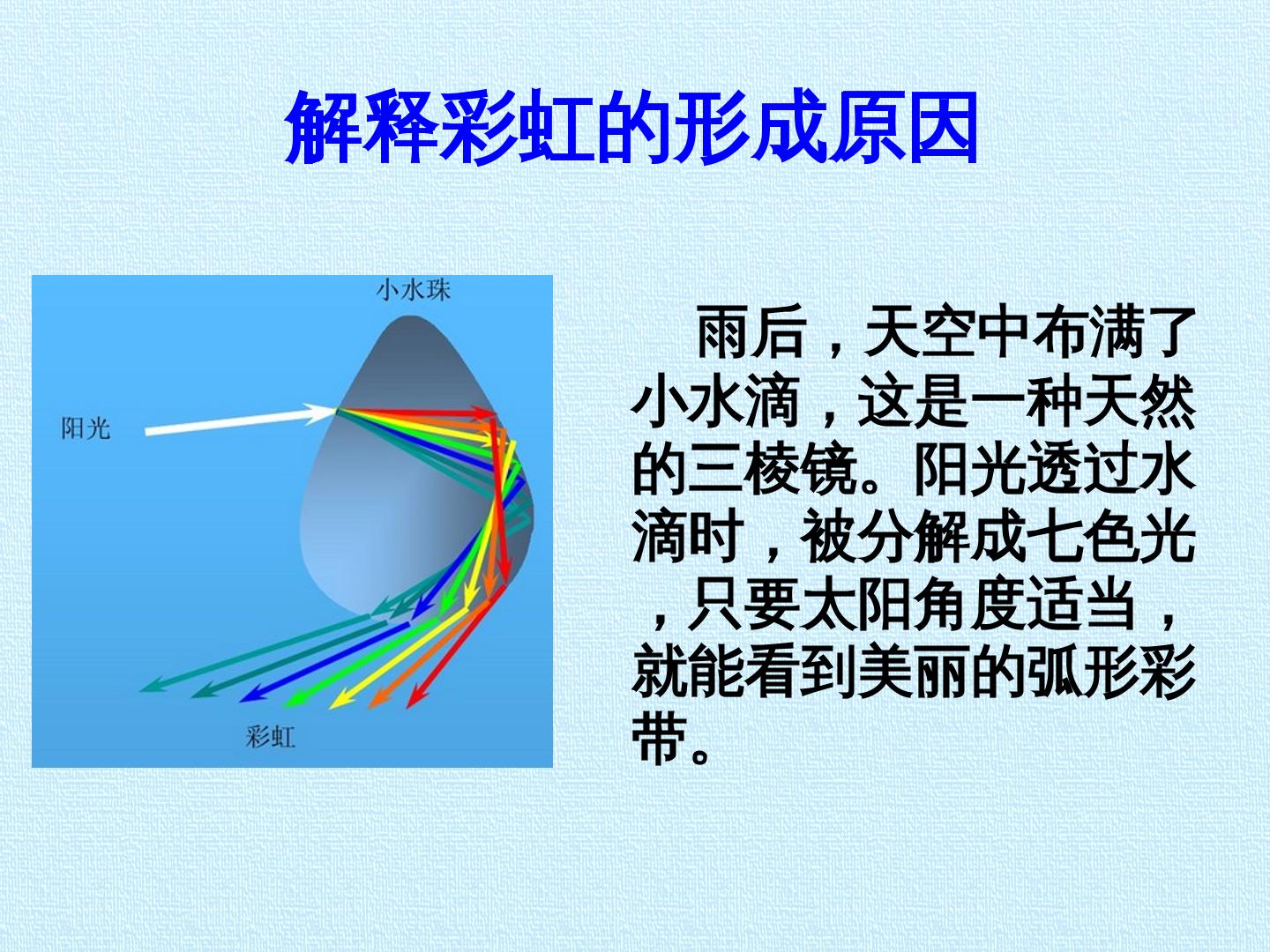 解释彩虹的形成原因

小水珠

阳光

彩虹

雨后，天空中布满了小水滴，这是一种天然的三棱镜。阳光透过水滴时，被分解成七色光，只要太阳角度适当，就能看到美丽的弧形彩带。